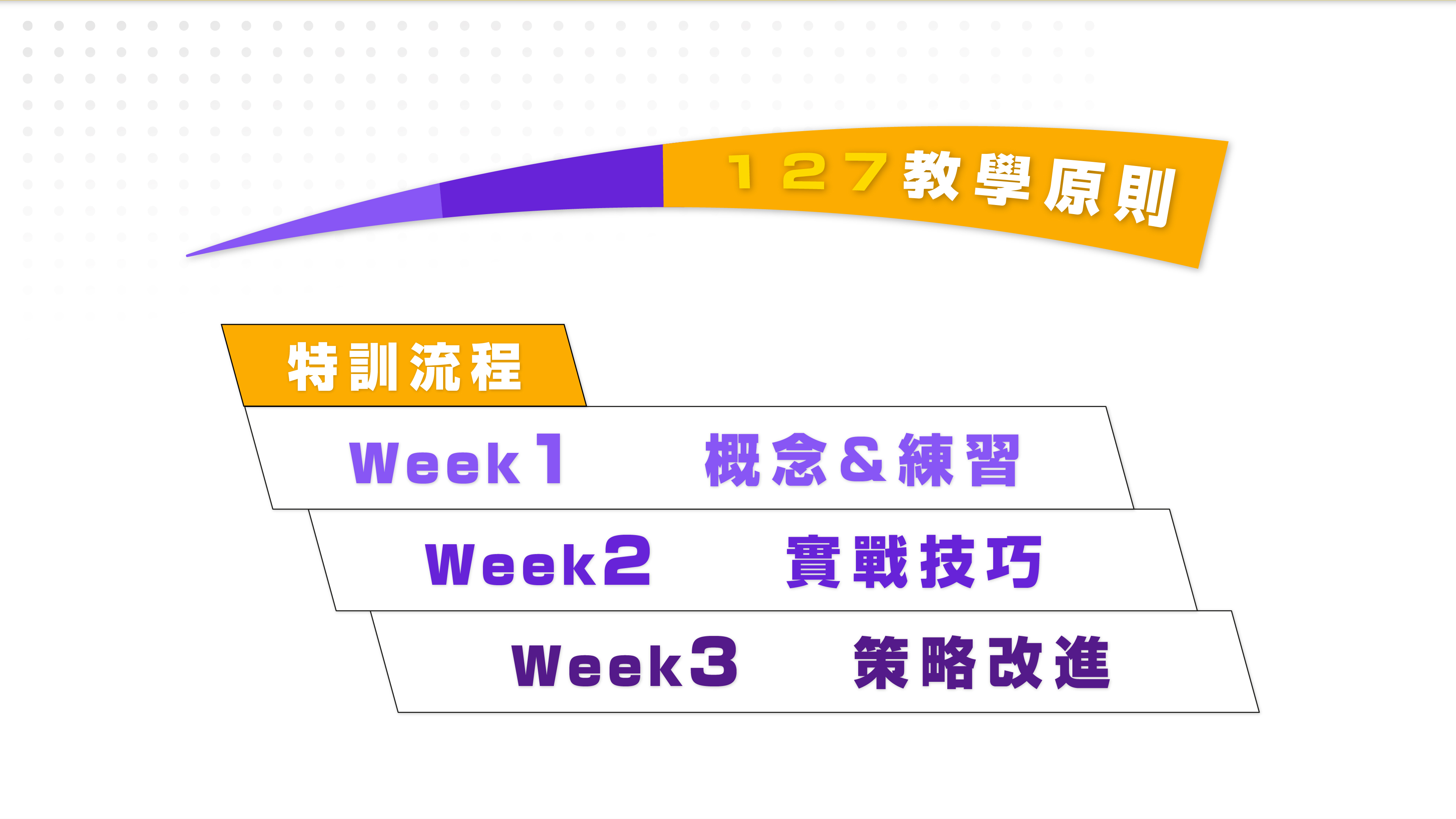 127教學原則

特訓流程

Week1 概念&練習

Week2 實戰技巧

Week3 策略改進